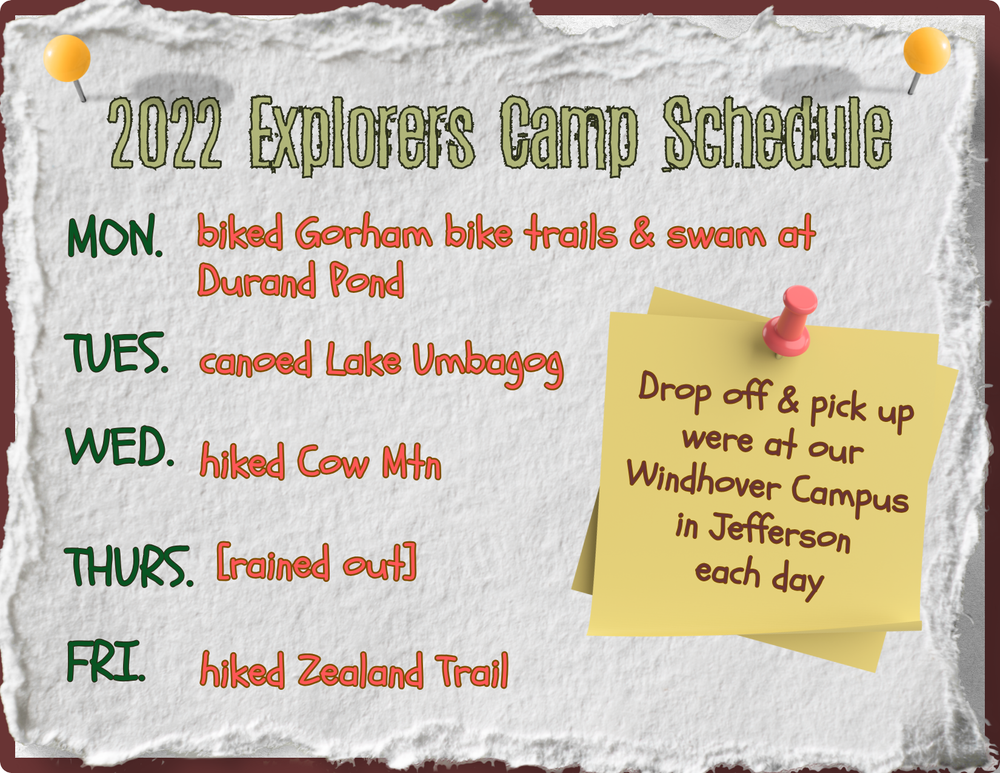 2022 Explorers Camp Schedule

MON. biked Gorham bike trails & swam at Durand Pond

TUES. canoed Lake Umbagog

WED. hiked Cow Mtn

THURS. [rained out]

FRI. hiked Zealand Trail

Drop off & pick up were at our Windhover Campus in Jefferson each day